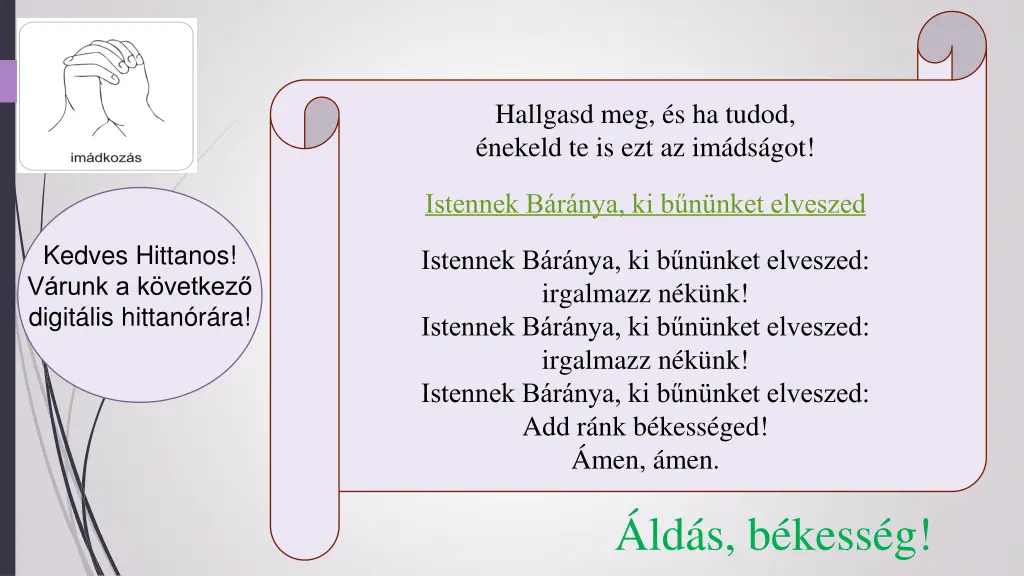 imádkozás

Kedves Hittanos! Várunk a következő digitális hittanórára!

Hallgasd meg, és ha tudod,
énekeld te is ezt az imádságot!

Istennek Báránya, ki bűnünket elveszed

Istennek Báránya, ki bűnünket elveszed:
irgalmazz nékünk!
Istennek Báránya, ki bűnünket elveszed:
irgalmazz nékünk!
Istennek Báránya, ki bűnünket elveszed:
Add ránk békességed!
Ámen, ámen.

Áldás, békesség!